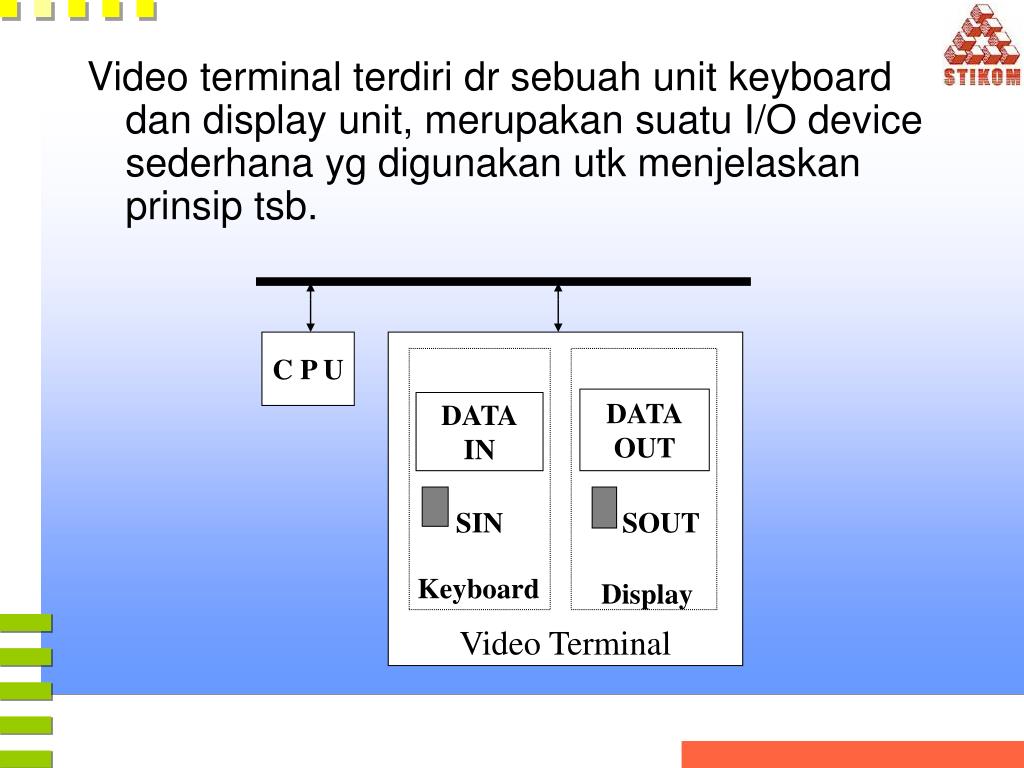 STIKOM

Video terminal terdiri dr sebuah unit keyboard dan display unit, merupakan suatu I/O device sederhana yg digunakan utk menjelaskan prinsip tsb.

C P U

DATA IN

SIN

Keyboard

DATA OUT

SOUT

Display

Video Terminal